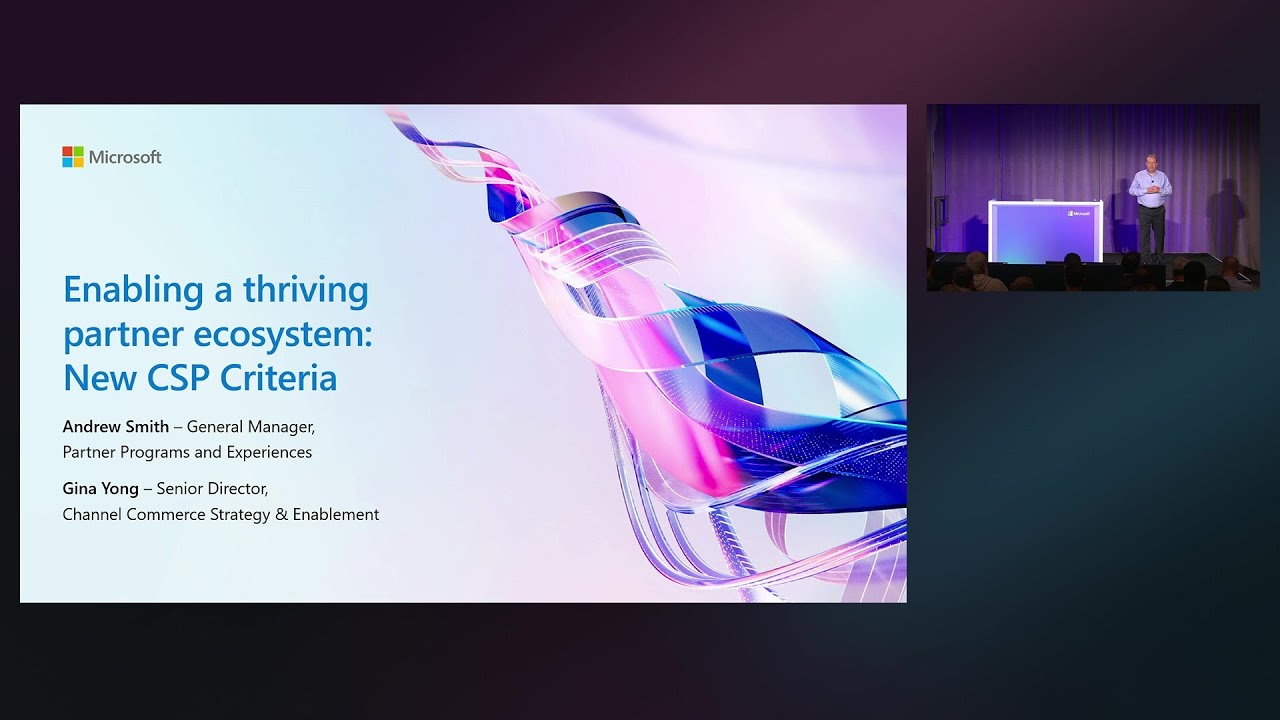 Microsoft

Enabling a thriving partner ecosystem: New CSP Criteria

Andrew Smith – General Manager, Partner Programs and Experiences

Gina Yong – Senior Director, Channel Commerce Strategy & Enablement

Microsoft